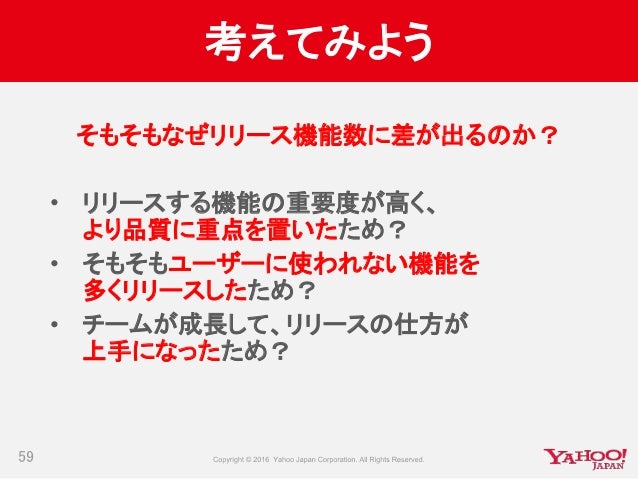 考えてみよう

そもそもなぜリリース機能数に差が出るのか？

• リリースする機能の重要度が高く、より品質に重点を置いたため？
• そもそもユーザーに使われない機能を多くリリースしたため？
• チームが成長して、リリースの仕方が上手になったため？

59

Copyright © 2016 Yahoo Japan Corporation. All Rights Reserved.

YAHOO! JAPAN